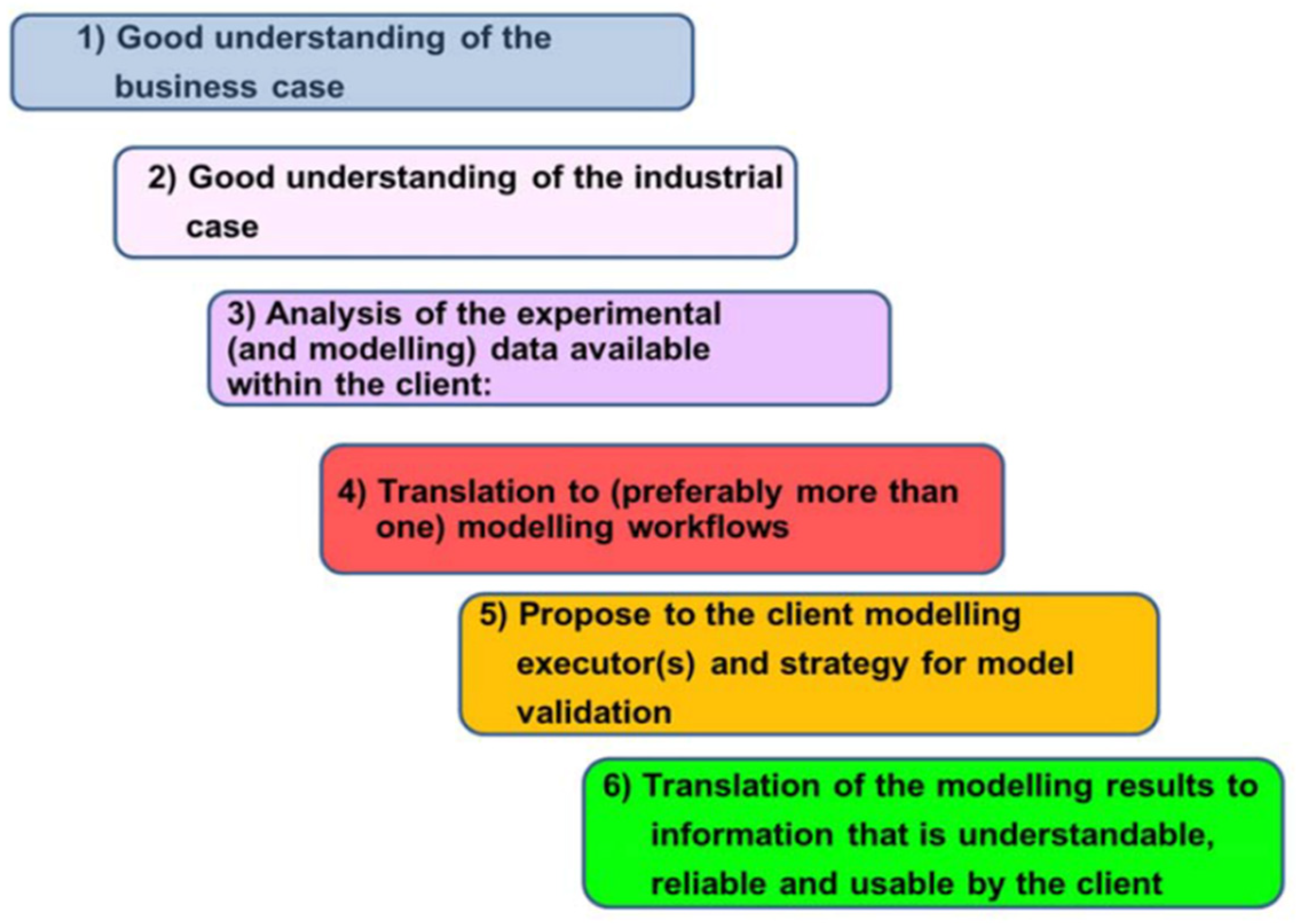 1) Good understanding of the business case

2) Good understanding of the industrial case

3) Analysis of the experimental (and modelling) data available within the client:

4) Translation to (preferably more than one) modelling workflows

5) Propose to the client modelling executor(s) and strategy for model validation

6) Translation of the modelling results to information that is understandable, reliable and usable by the client